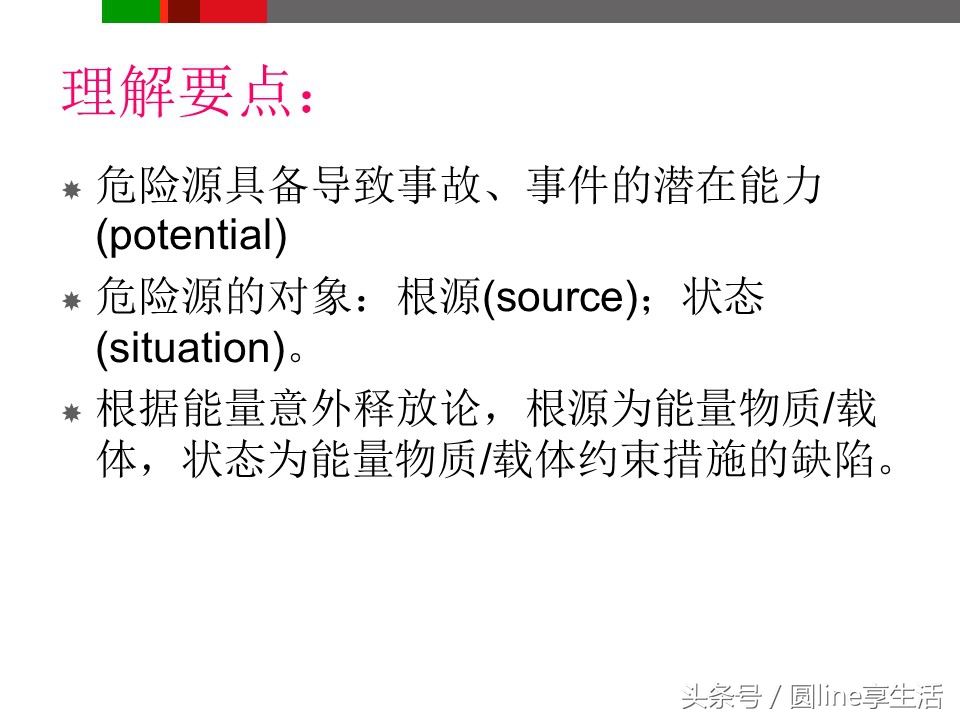 理解要点：

危险源具备导致事故、事件的潜在能力(potential)

危险源的对象：根源(source)；状态(situation)。

根据能量意外释放论，根源为能量物质/载体，状态为能量物质/载体约束措施的缺陷。

头条号 / 圆line享生活